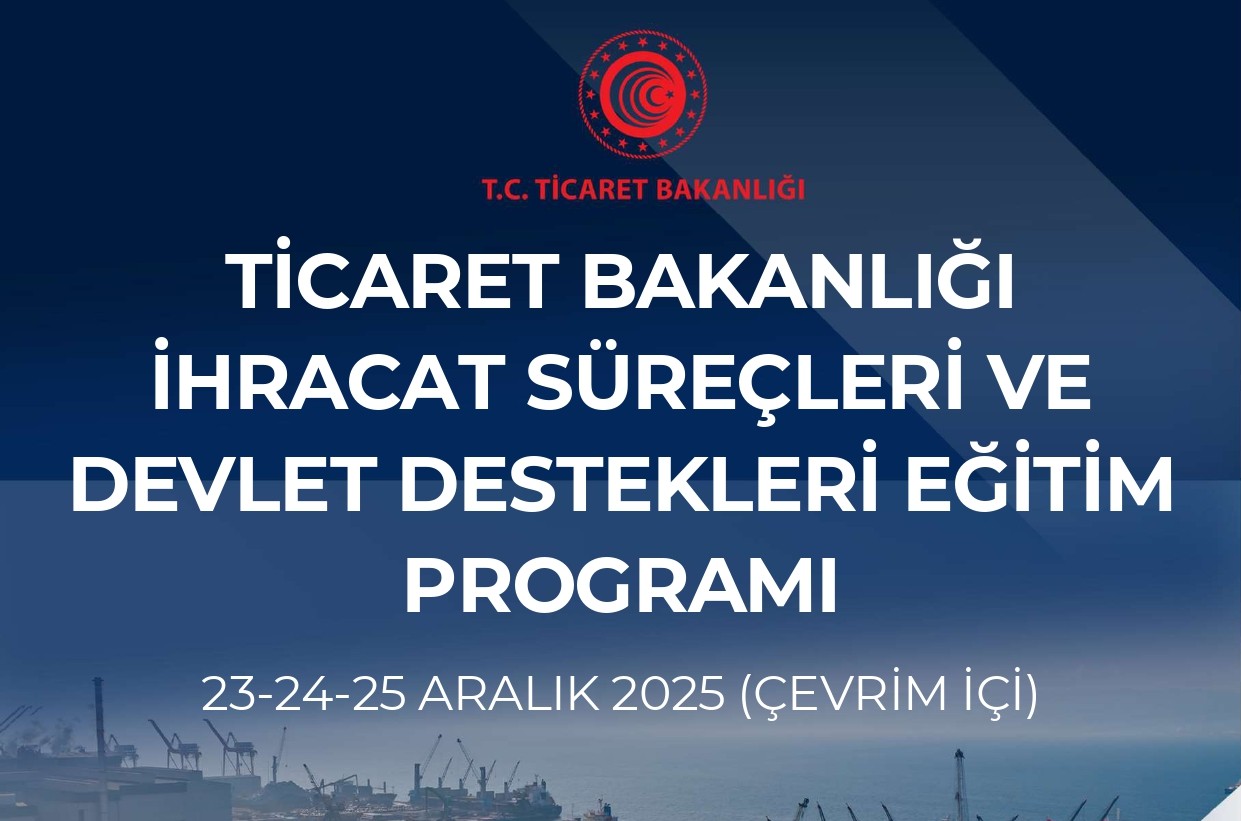 T.C. TİCARET BAKANLIĞI

TİCARET BAKANLIĞI İHRACAT SÜREÇLERİ VE DEVLET DESTEKLERİ EĞİTİM PROGRAMI

23-24-25 ARALIK 2025 (ÇEVRİM İÇİ)